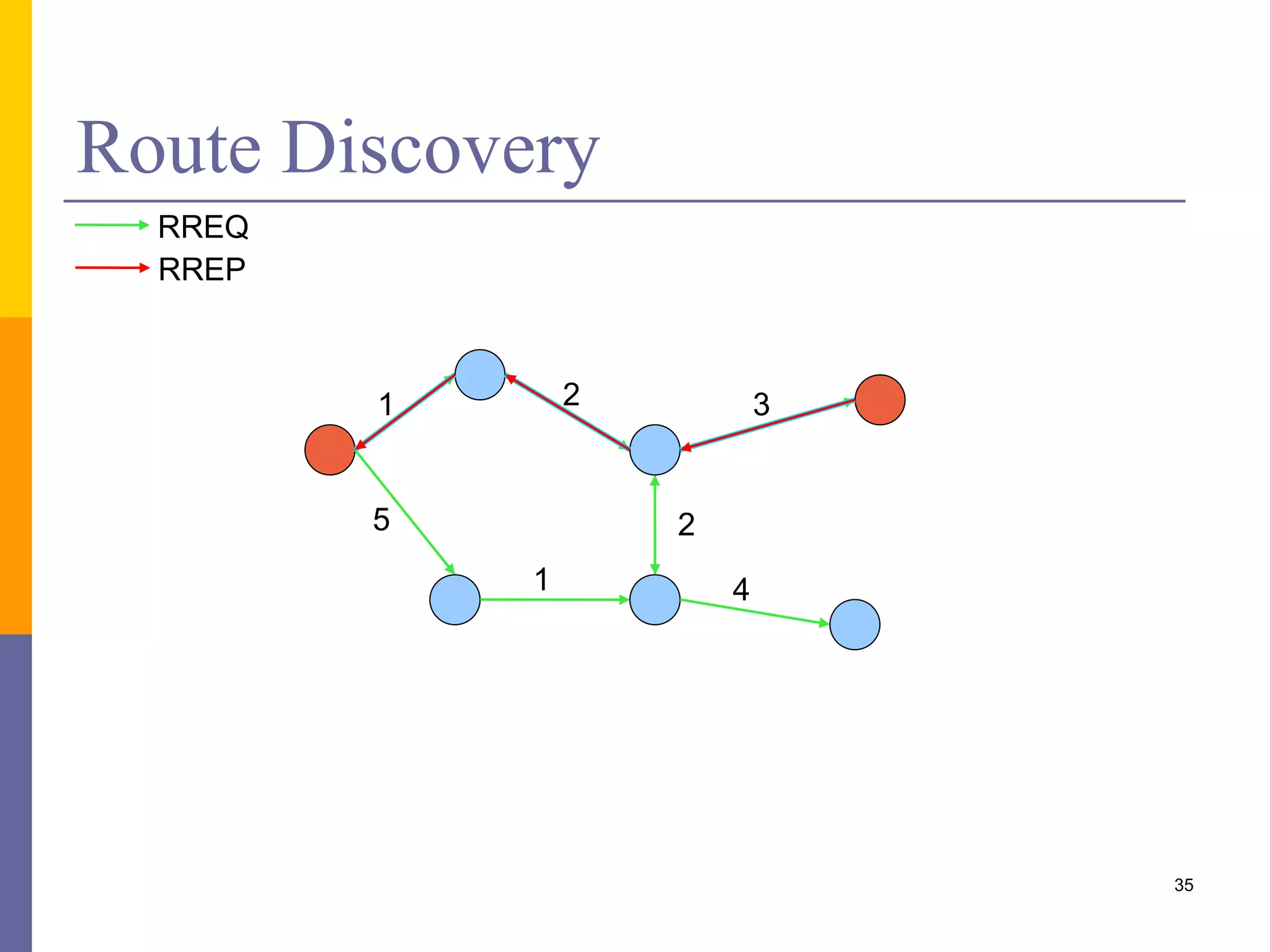 Route Discovery

RREQ

RREP

1

2

3

5

2

1

4

35